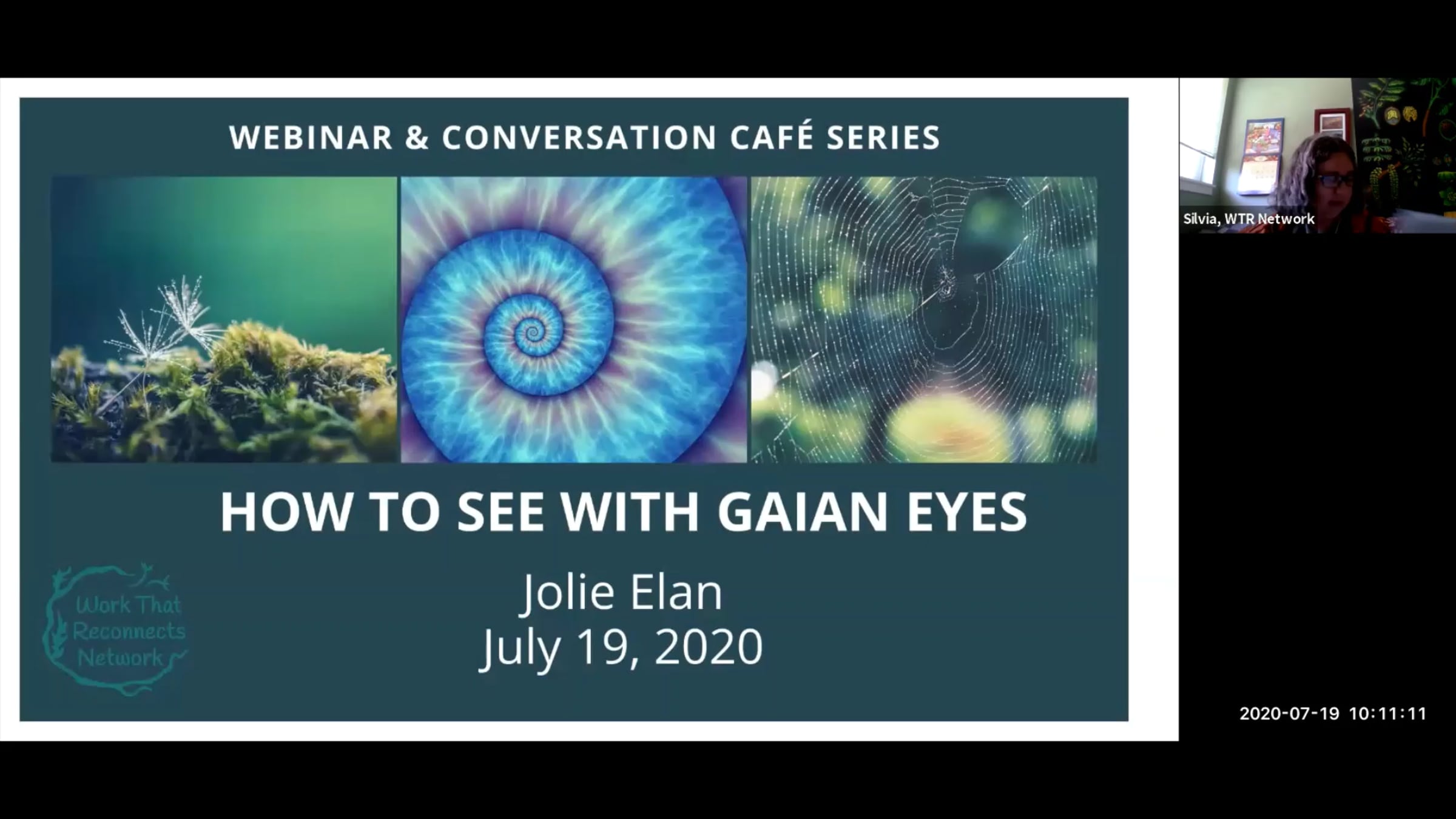 WEBINAR & CONVERSATION CAFÉ SERIES

HOW TO SEE WITH GAIAN EYES

Jolie Elan
July 19, 2020

Work That Reconnects Network

Silvia, WTR Network

2020-07-19 10:11:11